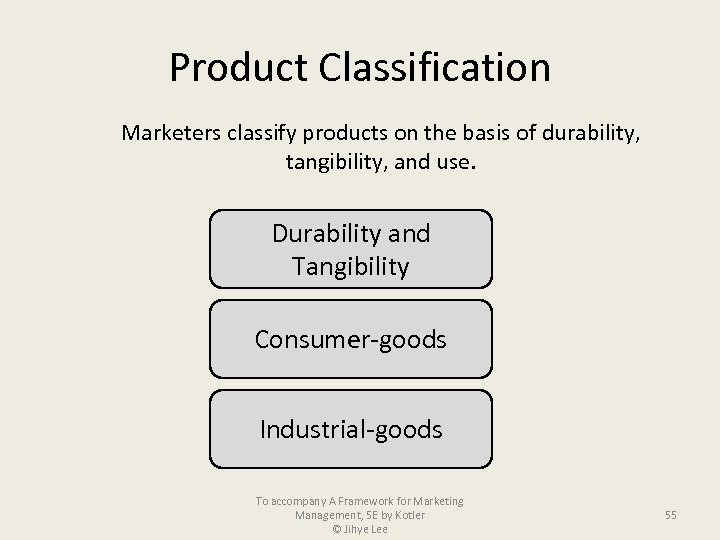 Product Classification

Marketers classify products on the basis of durability, tangibility, and use.

Durability and Tangibility

Consumer-goods

Industrial-goods

To accompany A Framework for Marketing Management, 5E by Kotler
© Jihye Lee

55